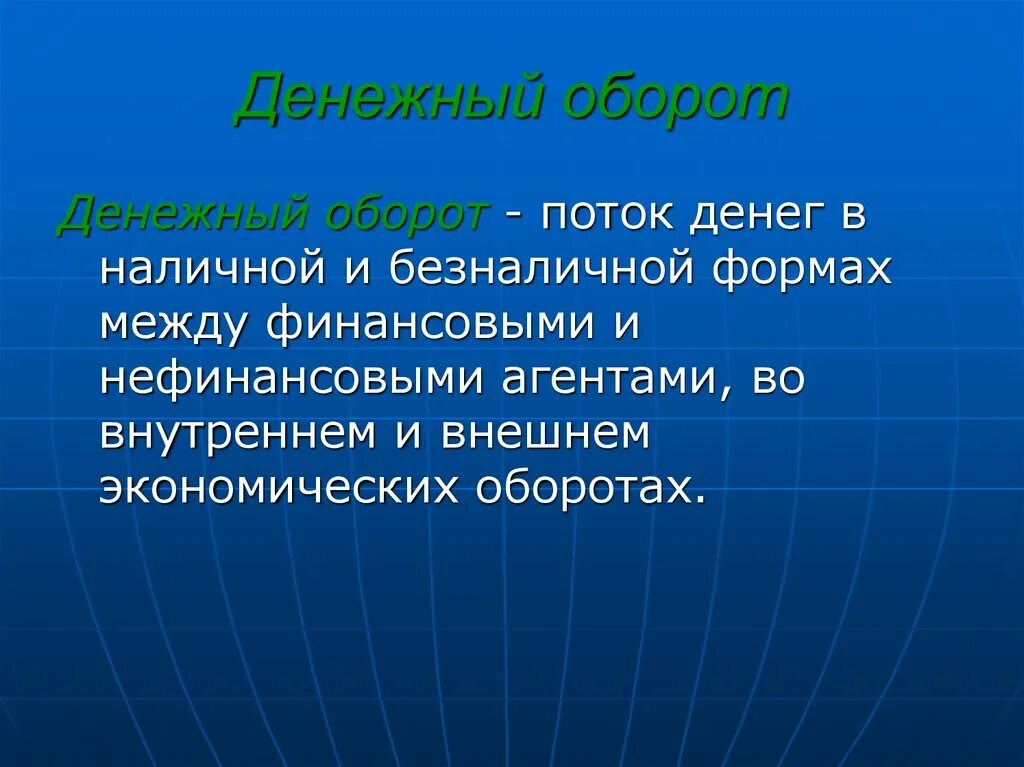 Денежный оборот

Денежный оборот - поток денег в наличной и безналичной формах между финансовыми и нефинансовыми агентами, во внутреннем и внешнем экономических оборотах.